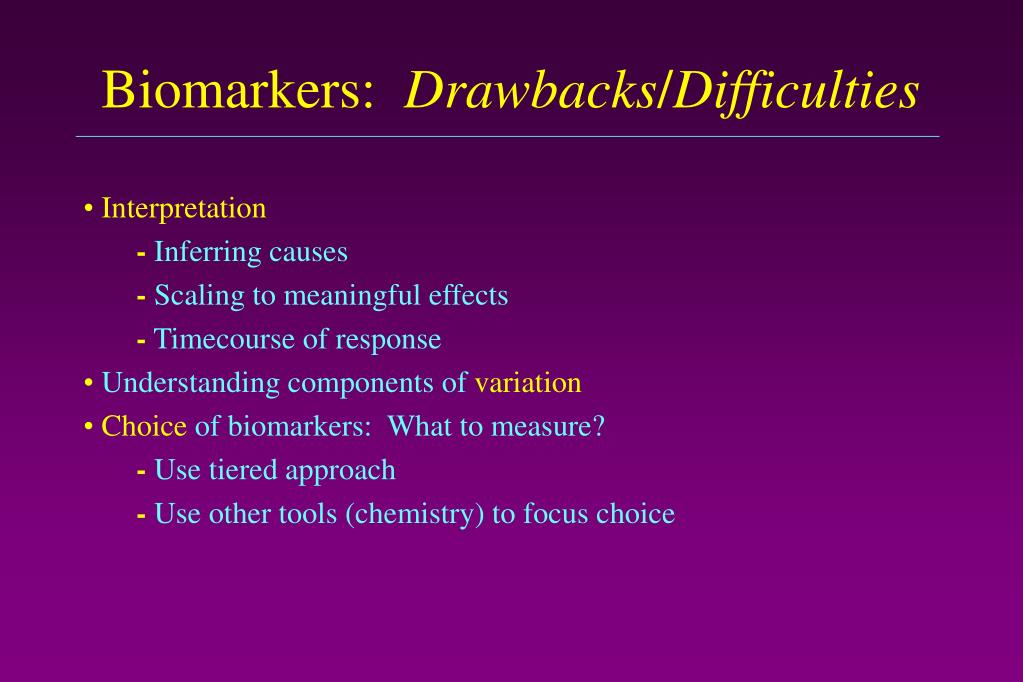 Biomarkers: Drawbacks/Difficulties

• Interpretation
- Inferring causes
- Scaling to meaningful effects
- Timecourse of response
• Understanding components of variation
• Choice of biomarkers: What to measure?
- Use tiered approach
- Use other tools (chemistry) to focus choice